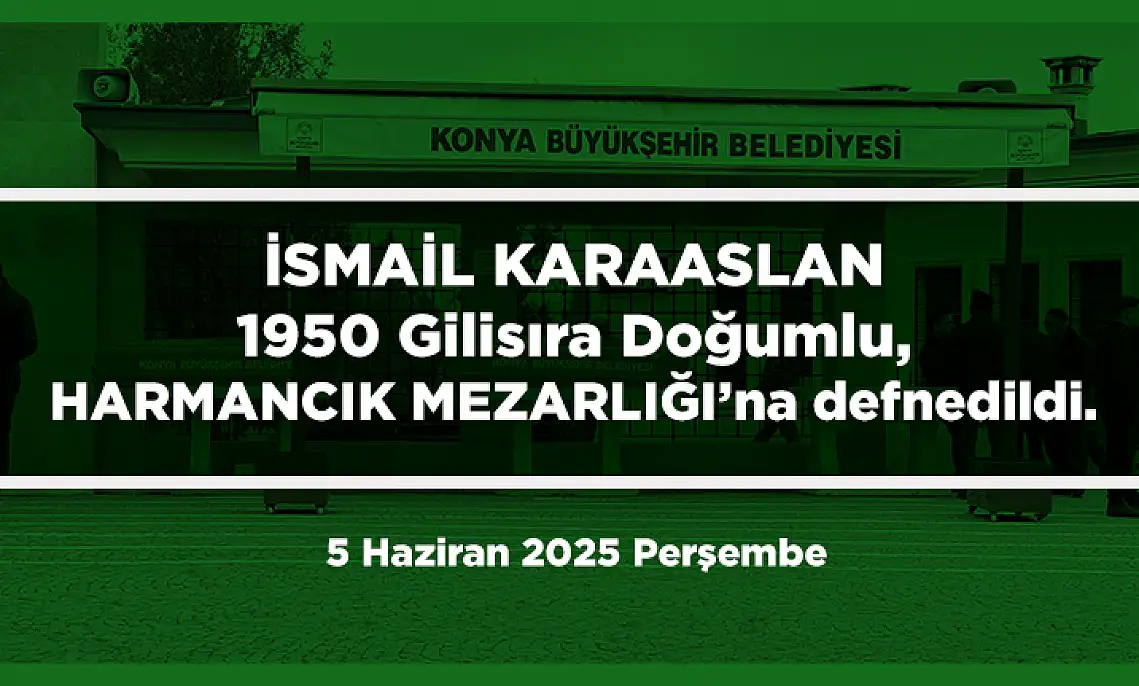 KONYA BÜYÜKŞEHİR BELEDİYESİ

İSMAİL KARAASLAN
1950 Gilisıra Doğumlu,
HARMANCIK MEZARLIĞI'na defnedildi.

5 Haziran 2025 Perşembe